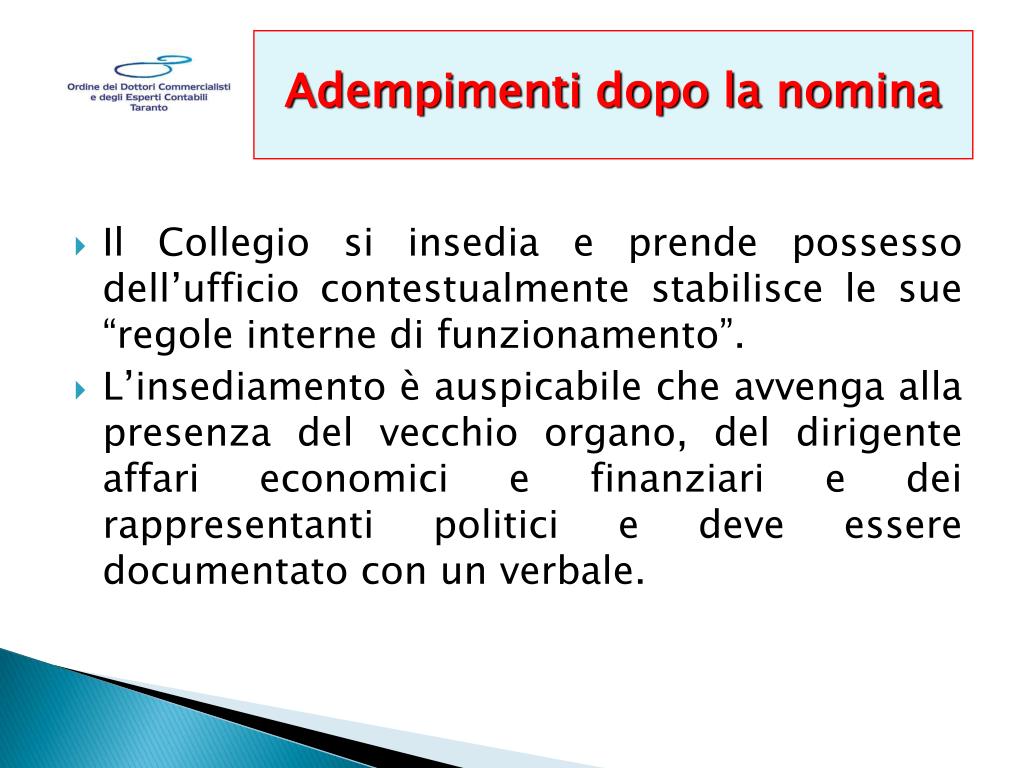 Ordine dei Dottori Commercialisti e degli Esperti Contabili Taranto

Adempimenti dopo la nomina

Il Collegio si insedia e prende possesso dell’ufficio contestualmente stabilisce le sue “regole interne di funzionamento”.

L’insediamento è auspicabile che avvenga alla presenza del vecchio organo, del dirigente affari economici e finanziari e dei rappresentanti politici e deve essere documentato con un verbale.